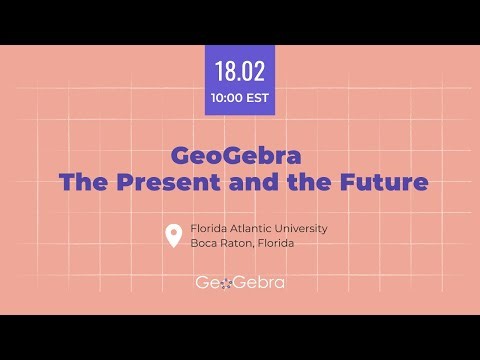 18.02
10:00 EST

GeoGebra
The Present and the Future

Florida Atlantic University
Boca Raton, Florida

GeoGebra